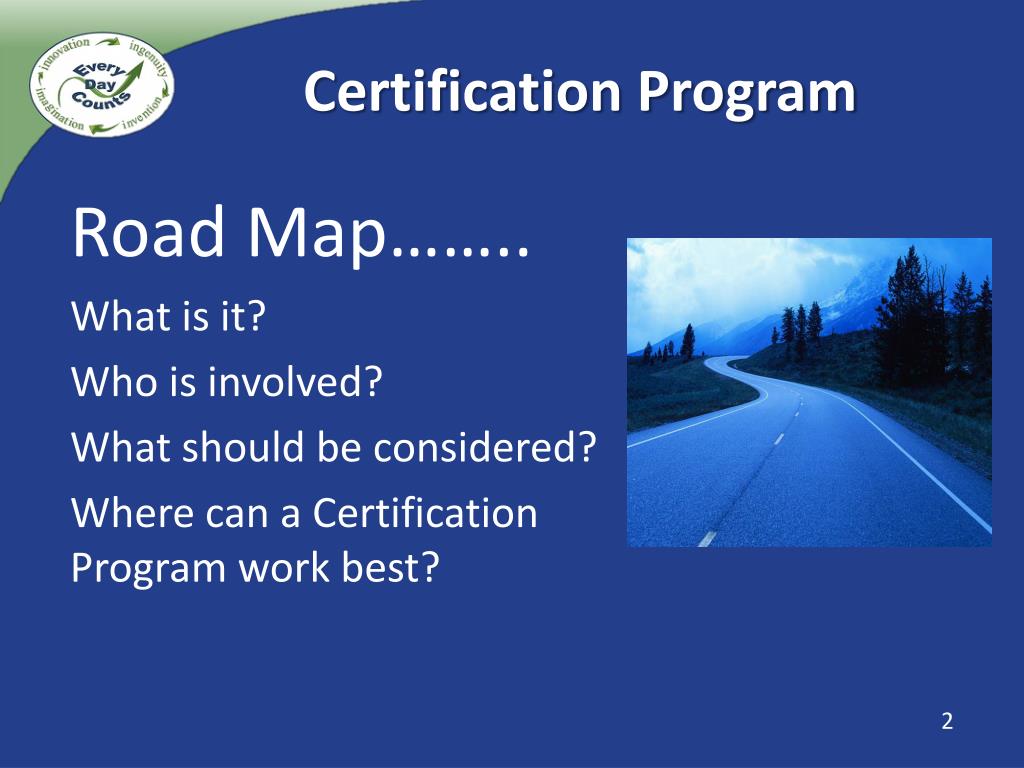 innovation ingenuity imagination invention Every Day Counts

Certification Program

Road Map……..

What is it?

Who is involved?

What should be considered?

Where can a Certification Program work best?

2